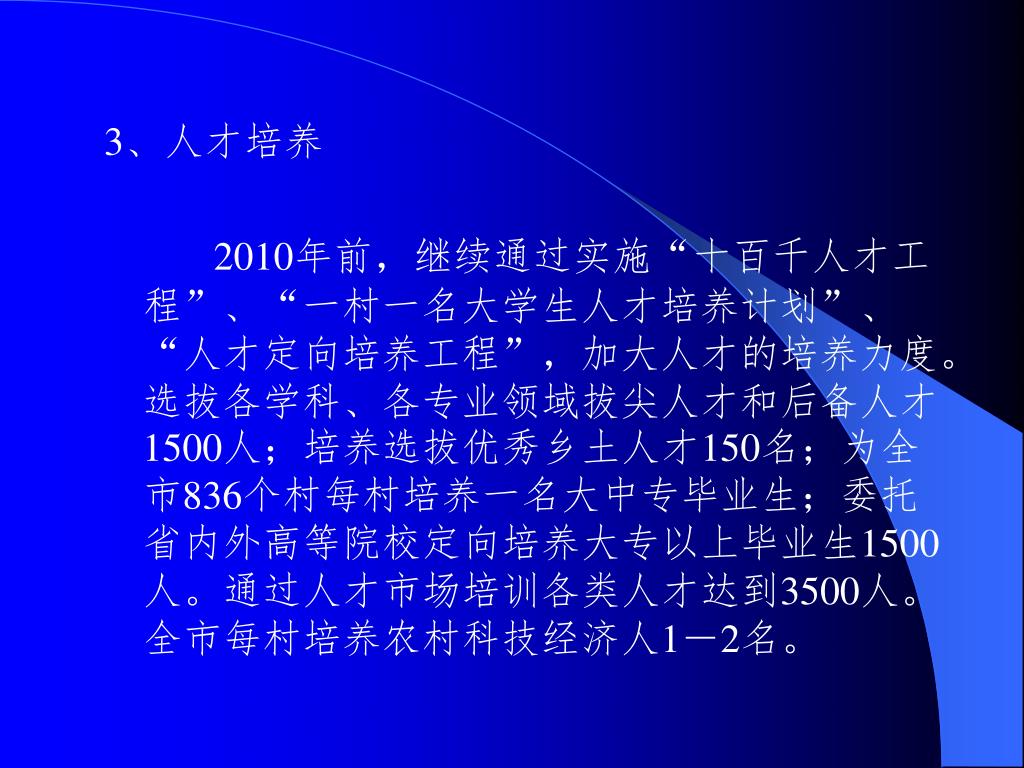 3、人才培养

2010年前，继续通过实施“十百千人才工程”、“一村一名大学生人才培养计划”、“人才定向培养工程”，加大人才的培养力度。选拔各学科、各专业领域拔尖人才和后备人才1500人；培养选拔优秀乡土人才150名；为全市836个村每村培养一名大中专毕业生；委托省内外高等院校定向培养大专以上毕业生1500人。通过人才市场培训各类人才达到3500人。全市每村培养农村科技经济人1－2名。